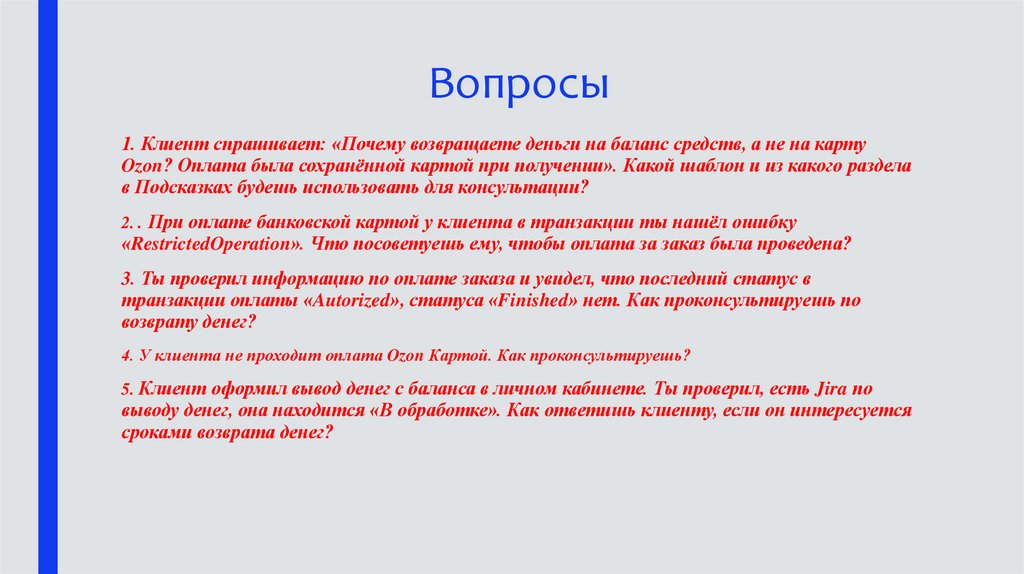 Вопросы

1. Клиент спрашивает: «Почему возвращаете деньги на баланс средств, а не на карту Ozon? Оплата была сохранённой картой при получении». Какой шаблон и из какого раздела в Подсказках будешь использовать для консультации?

2. . При оплате банковской картой у клиента в транзакции ты нашёл ошибку «RestrictedOperation». Что посоветуешь ему, чтобы оплата за заказ была проведена?

3. Ты проверил информацию по оплате заказа и увидел, что последний статус в транзакции оплаты «Autorized», статуса «Finished» нет. Как проконсультируешь по возврату денег?

4. У клиента не проходит оплата Ozon Картой. Как проконсультируешь?

5. Клиент оформил вывод денег с баланса в личном кабинете. Ты проверил, есть Jira по выводу денег, она находится «В обработке». Как ответишь клиенту, если он интересуется сроками возврата денег?